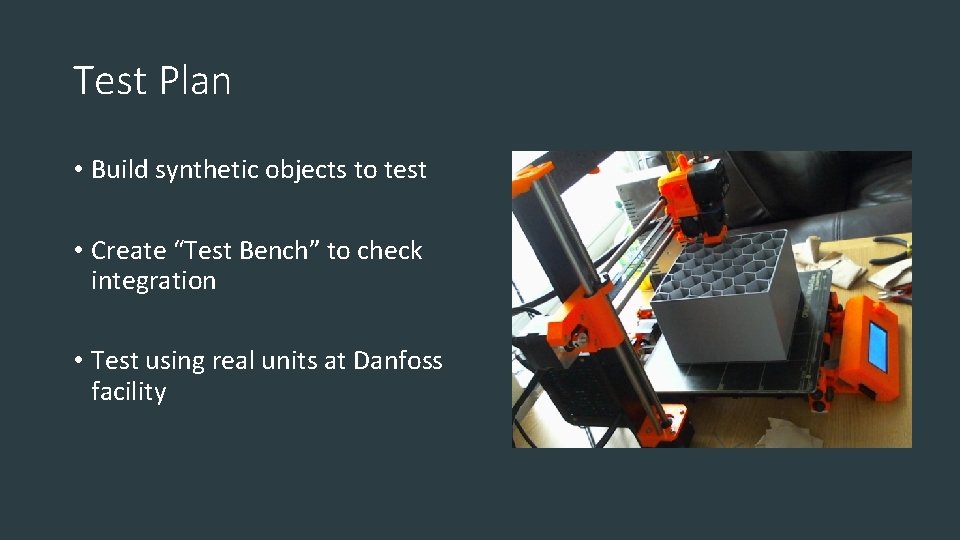 Test Plan

• Build synthetic objects to test

• Create “Test Bench” to check integration

• Test using real units at Danfoss facility